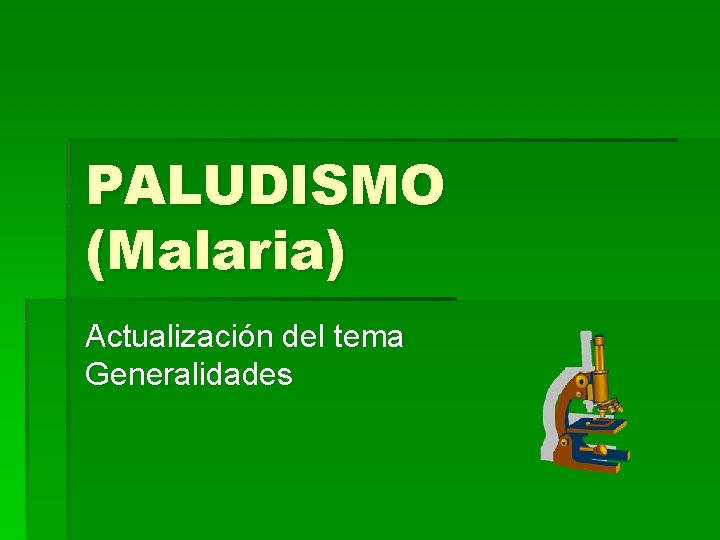 PALUDISMO (Malaria)

Actualización del tema
Generalidades